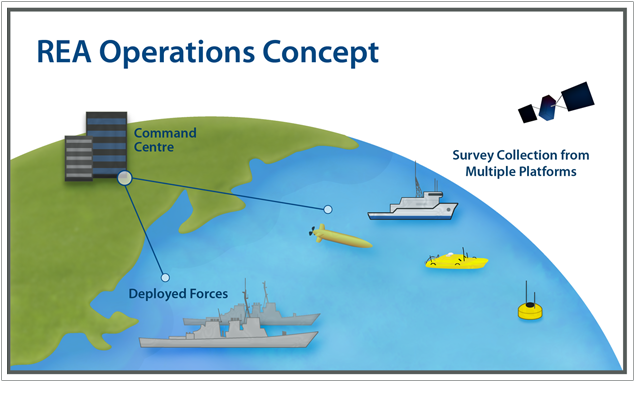 REA Operations Concept

Command Centre

Survey Collection from Multiple Platforms

Deployed Forces